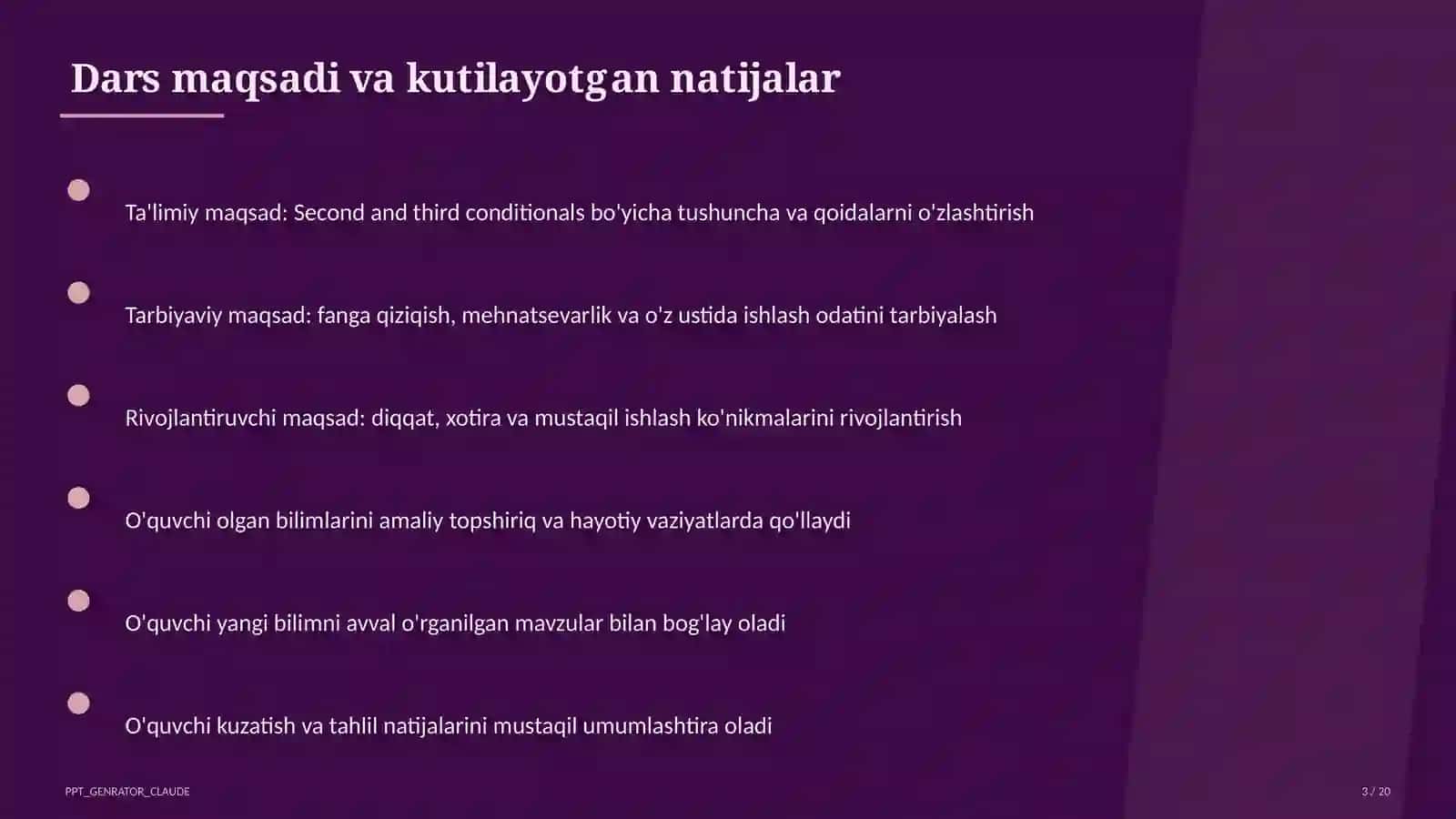 Dars maqsadi va kutilayotgan natijalar

Ta'limiy maqsad: Second and third conditionals bo'yicha tushuncha va qoidalarni o'zlashtirish

Tarbiyaviy maqsad: fanga qiziqish, mehnatsevarlik va o'z ustida ishlash odatini tarbiyalash

Rivojlantiruvchi maqsad: diqqat, xotira va mustaqil ishlash ko'nikmalarini rivojlantirish

O'quvchi olgan bilimlarini amaliy topshiriq va hayotiy vaziyatlarda qo'llaydi

O'quvchi yangi bilimni avval o'rganilgan mavzular bilan bog'lay oladi

O'quvchi kuzatish va tahlil natijalarini mustaqil umumlashtira oladi

PPT_GENRATOR_CLAUDE

3 / 20